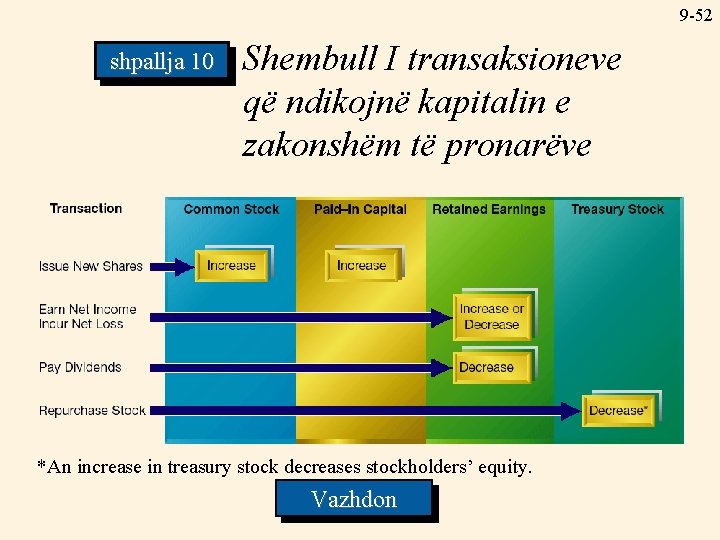 9-52

shpallja 10

Shembull I transaksioneve që ndikojnë kapitalin e zakonshëm të pronarëve

| Transaction | Common Stock | Paid–In Capital | Retained Earnings | Treasury Stock |
|---|---|---|---|---|
| Issue New Shares | Increase | Increase | | |
| Earn Net Income Incur Net Loss | | | Increase or Decrease | |
| Pay Dividends | | | Decrease | |
| Repurchase Stock | | | | Decrease* |

*An increase in treasury stock decreases stockholders' equity.

Vazhdon